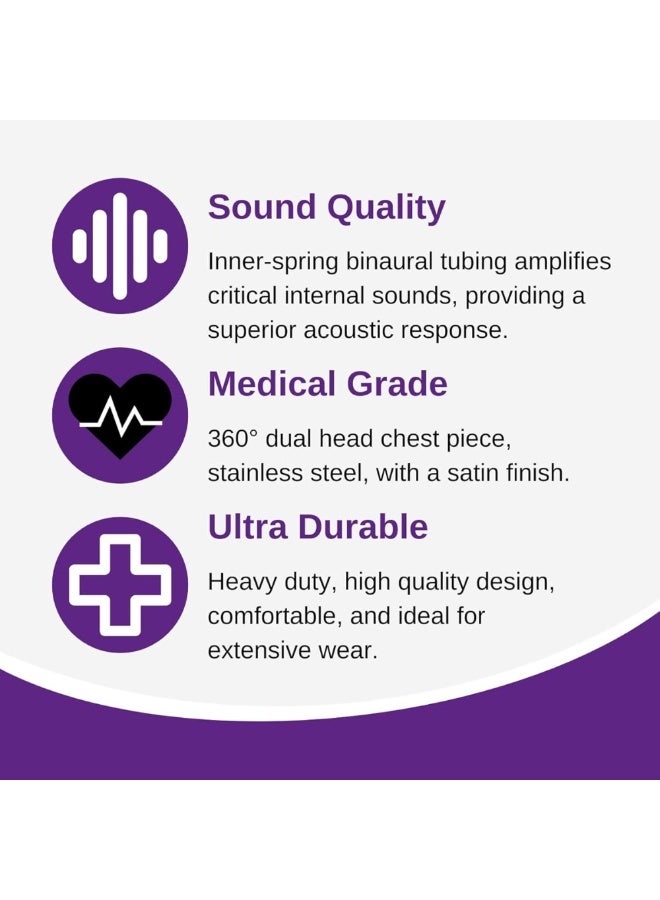 Sound Quality

Inner-spring binaural tubing amplifies critical internal sounds, providing a superior acoustic response.

Medical Grade

360° dual head chest piece, stainless steel, with a satin finish.

Ultra Durable

Heavy duty, high quality design, comfortable, and ideal for extensive wear.